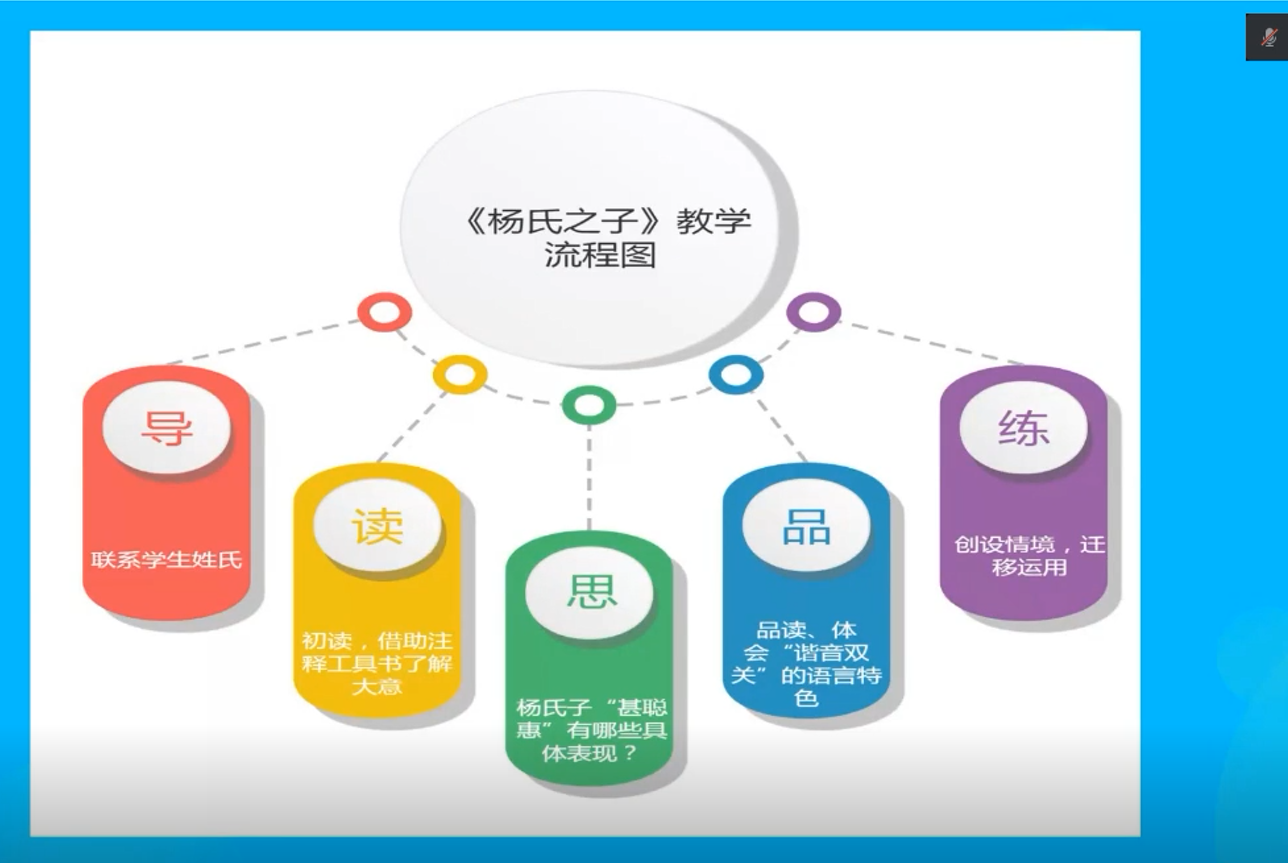 《杨氏之子》教学流程图

导

联系学生姓氏

读

初读，借助注释工具书了解大意

思

杨氏子“甚聪惠”有哪些具体表现？

品

品读、体会“谐音双关”的语言特色

练

创设情境，迁移运用